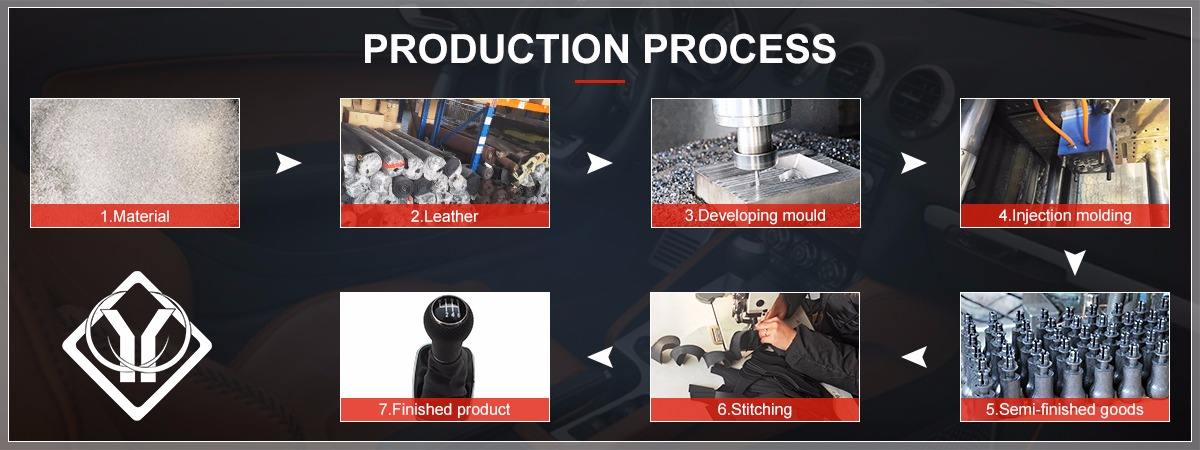 PRODUCTION PROCESS

1.Material

2.Leather

3.Developing mould

4.Injection molding

5.Semi-finished goods

6.Stitching

7.Finished product